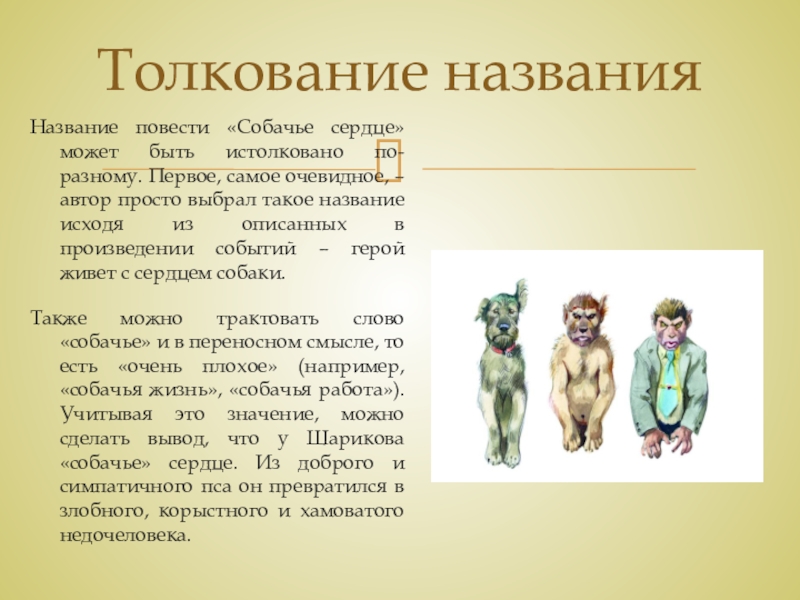 Толкование названия

Название повести «Собачье сердце» может быть истолковано по-разному. Первое, самое очевидное, - автор просто выбрал такое название исходя из описанных в произведении событий – герой живет с сердцем собаки.

Также можно трактовать слово «собачье» и в переносном смысле, то есть «очень плохое» (например, «собачья жизнь», «собачья работа»). Учитывая это значение, можно сделать вывод, что у Шарикова «собачье» сердце. Из доброго и симпатичного пса он превратился в злобного, корыстного и хамоватого недочеловека.